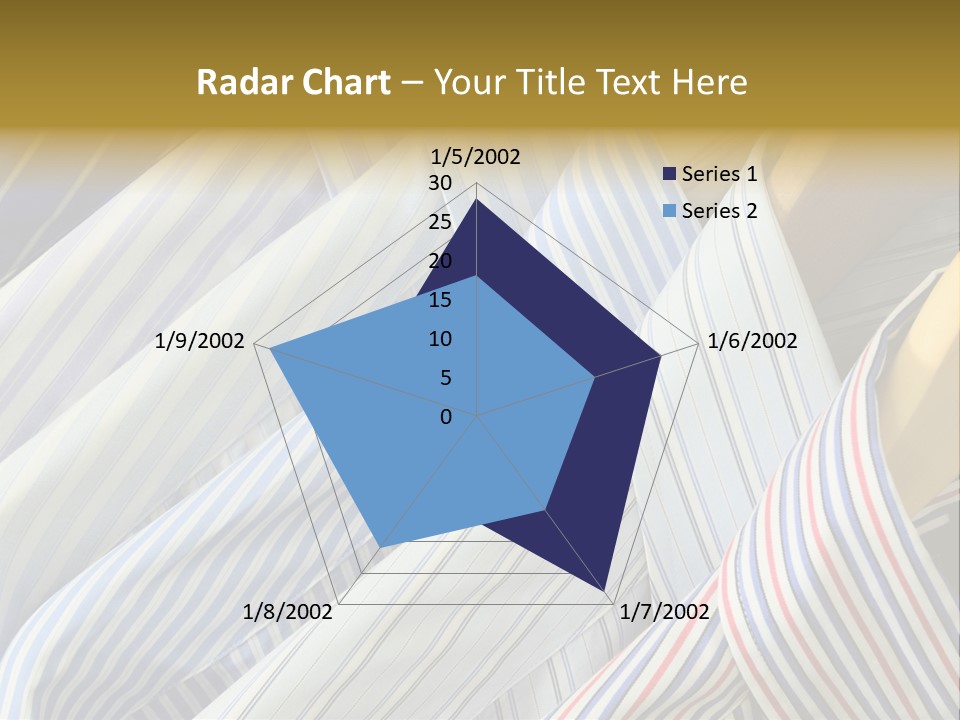 Radar Chart – Your Title Text Here

1/5/2002
30
25
20
15
10
5
0
1/6/2002
1/7/2002
1/8/2002
1/9/2002

Series 1
Series 2